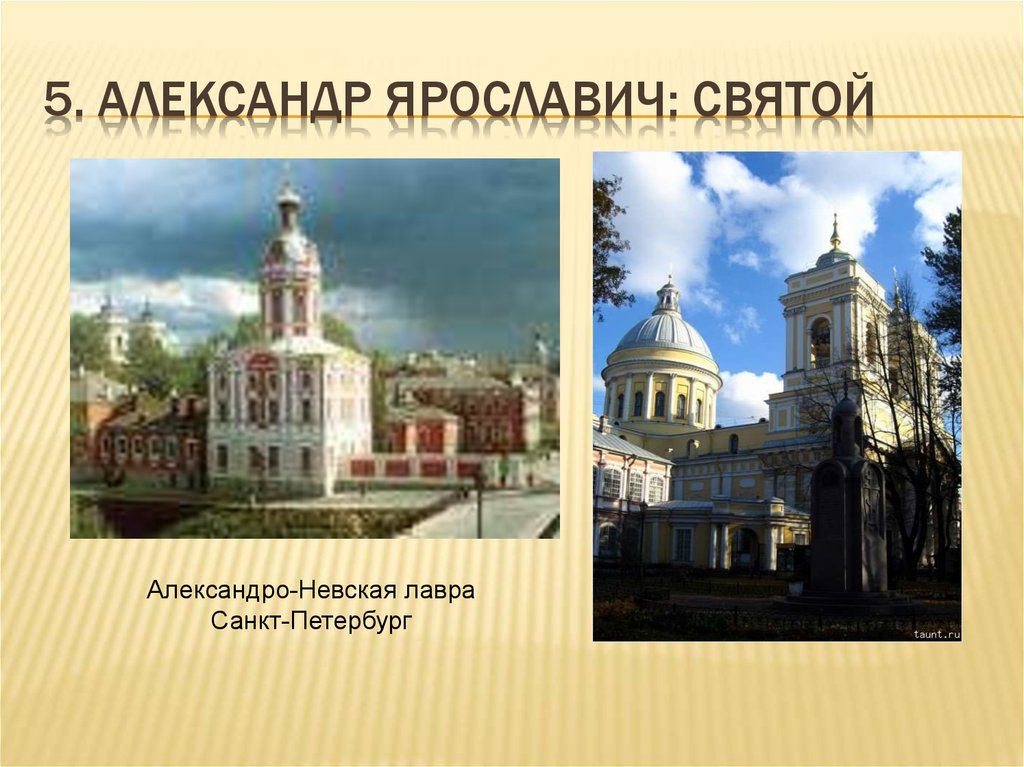 5. АЛЕКСАНДР ЯРОСЛАВИЧ: СВЯТОЙ

Александро-Невская лавра
Санкт-Петербург

taunt.ru